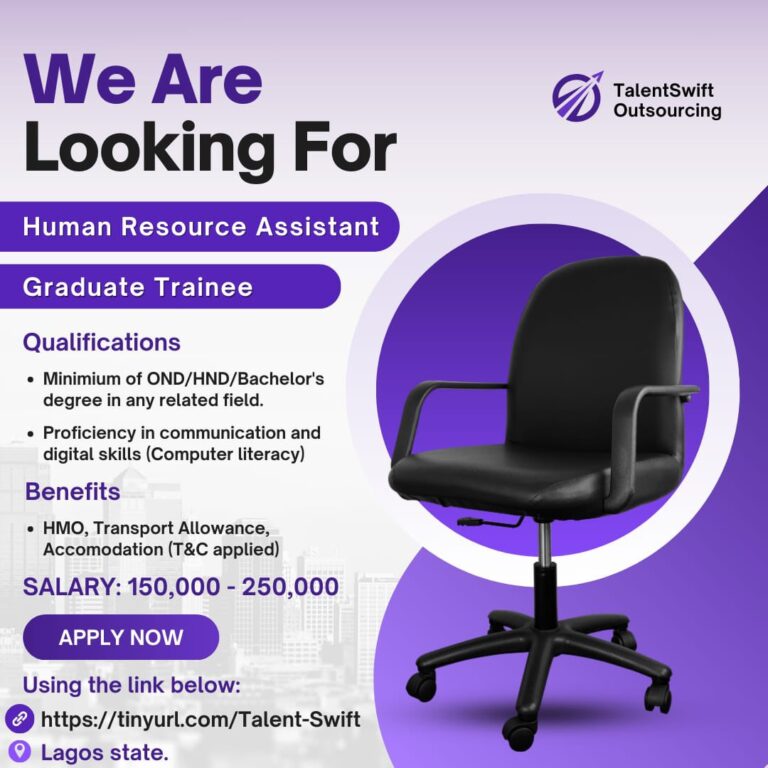 We Are Looking For

TalentSwift Outsourcing

Human Resource Assistant

Graduate Trainee

Qualifications

• Minimium of OND/HND/Bachelor's degree in any related field.

• Proficiency in communication and digital skills (Computer literacy)

Benefits

• HMO, Transport Allowance, Accomodation (T&C applied)

SALARY: 150,000 - 250,000

APPLY NOW

Using the link below:

https://tinyurl.com/Talent-Swift

Lagos state.